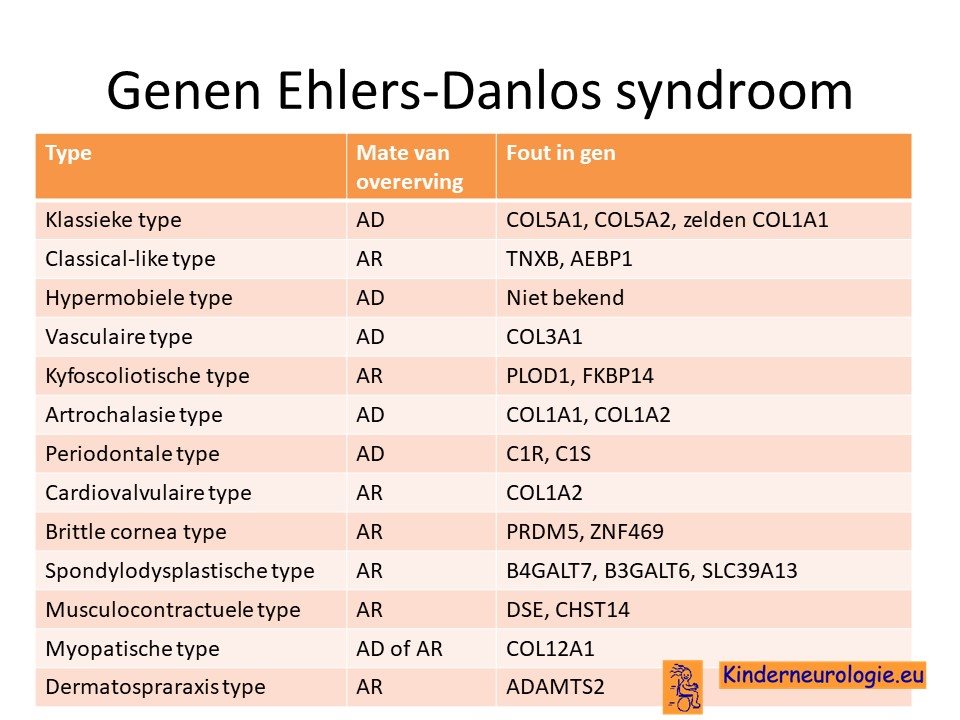 Genen Ehlers-Danlos syndroom

| Type | Mate van overerving | Fout in gen |
|---|---|---|
| Klassieke type | AD | COL5A1, COL5A2, zelden COL1A1 |
| Classical-like type | AR | TNXB, AEBP1 |
| Hypermobiele type | AD | Niet bekend |
| Vasculaire type | AD | COL3A1 |
| Kyfoscoliotische type | AR | PLOD1, FKBP14 |
| Artrochalasie type | AD | COL1A1, COL1A2 |
| Periodontale type | AD | C1R, C1S |
| Cardiovalvulaire type | AR | COL1A2 |
| Brittle cornea type | AR | PRDM5, ZNF469 |
| Spondylodysplastische type | AR | B4GALT7, B3GALT6, SLC39A13 |
| Musculocontractuele type | AR | DSE, CHST14 |
| Myopatische type | AD of AR | COL12A1 |
| Dermatospraraxis type | AR | ADAMTS2 |

Kinderneurologie.eu